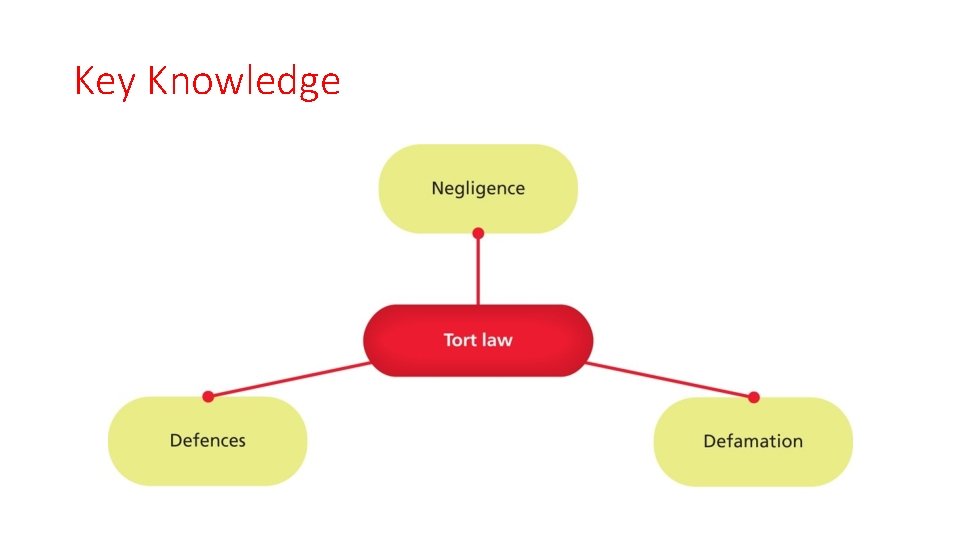 Key Knowledge

Negligence

Tort law

Defences

Defamation